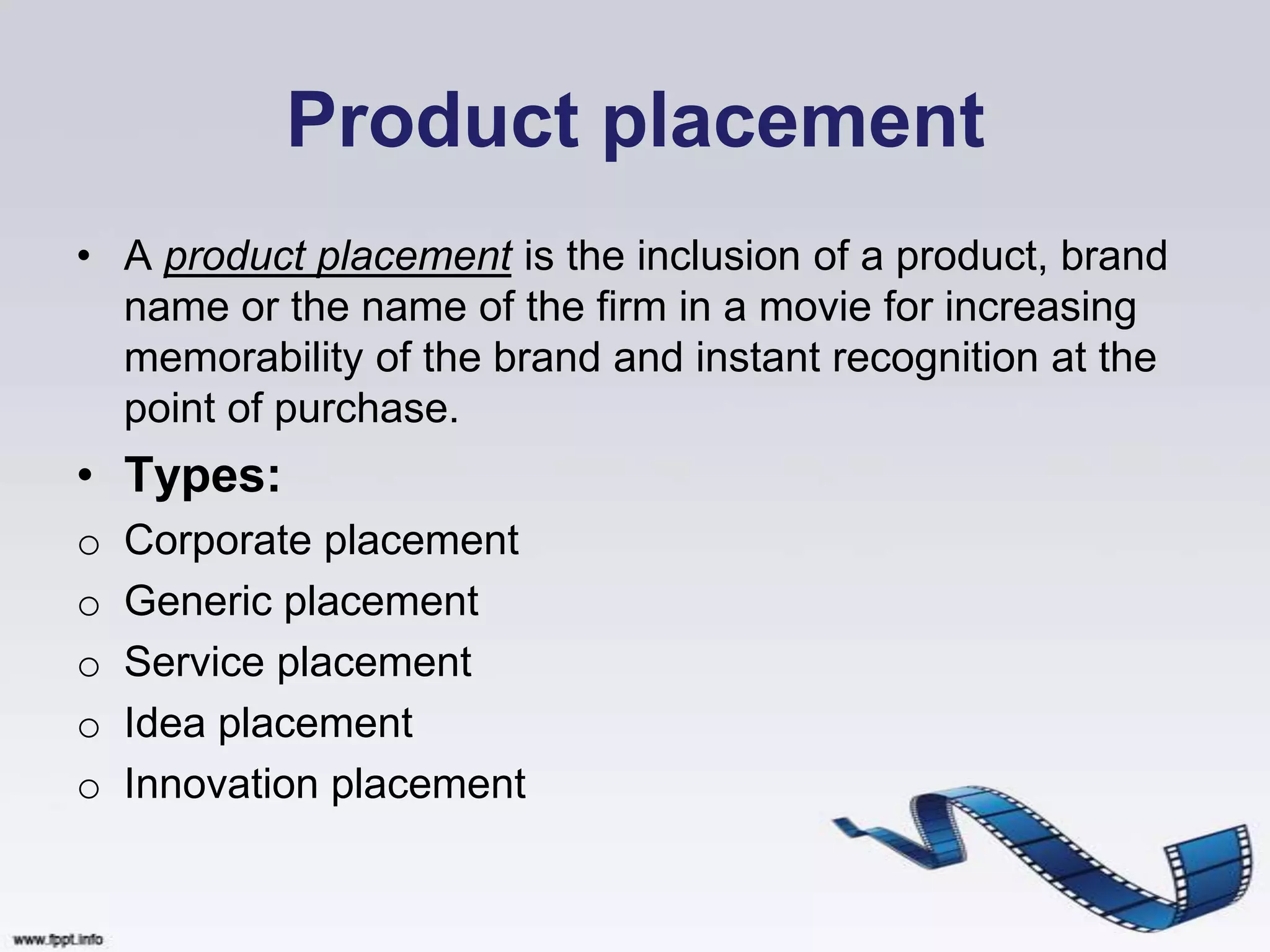 Product placement

• A product placement is the inclusion of a product, brand name or the name of the firm in a movie for increasing memorability of the brand and instant recognition at the point of purchase.

• Types:

o Corporate placement
o Generic placement
o Service placement
o Idea placement
o Innovation placement

www.fppt.info